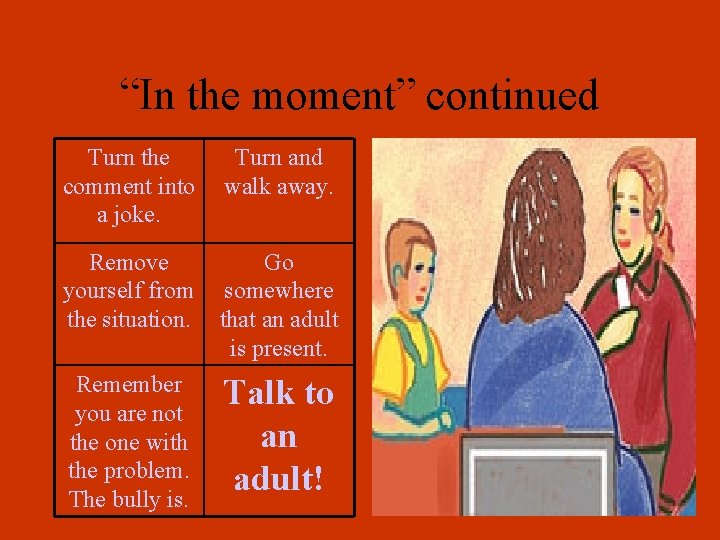 “In the moment” continued

| Turn the comment into a joke. | Turn and walk away. |
|---|---|
| Remove yourself from the situation. | Go somewhere that an adult is present. |
| Remember you are not the one with the problem. The bully is. | Talk to an adult! |